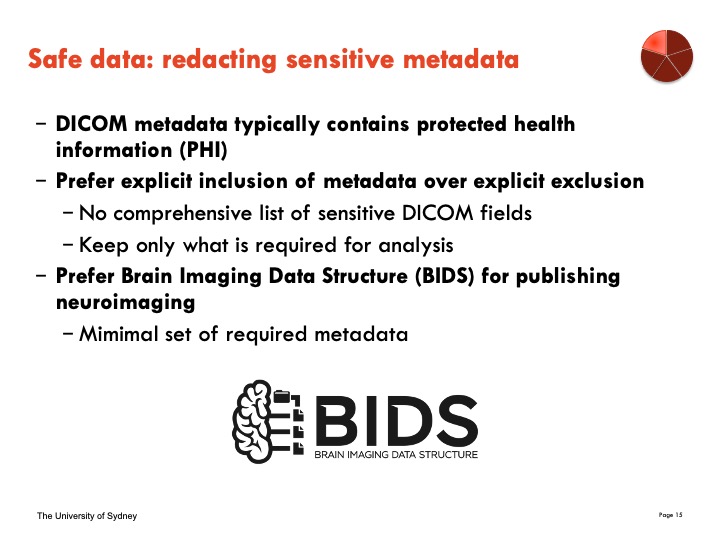 Safe data: redacting sensitive metadata

– DICOM metadata typically contains protected health information (PHI)

– Prefer explicit inclusion of metadata over explicit exclusion

– No comprehensive list of sensitive DICOM fields

– Keep only what is required for analysis

– Prefer Brain Imaging Data Structure (BIDS) for publishing neuroimaging

– Mimimal set of required metadata

BIDS
BRAIN IMAGING DATA STRUCTURE

The University of Sydney

Page 15